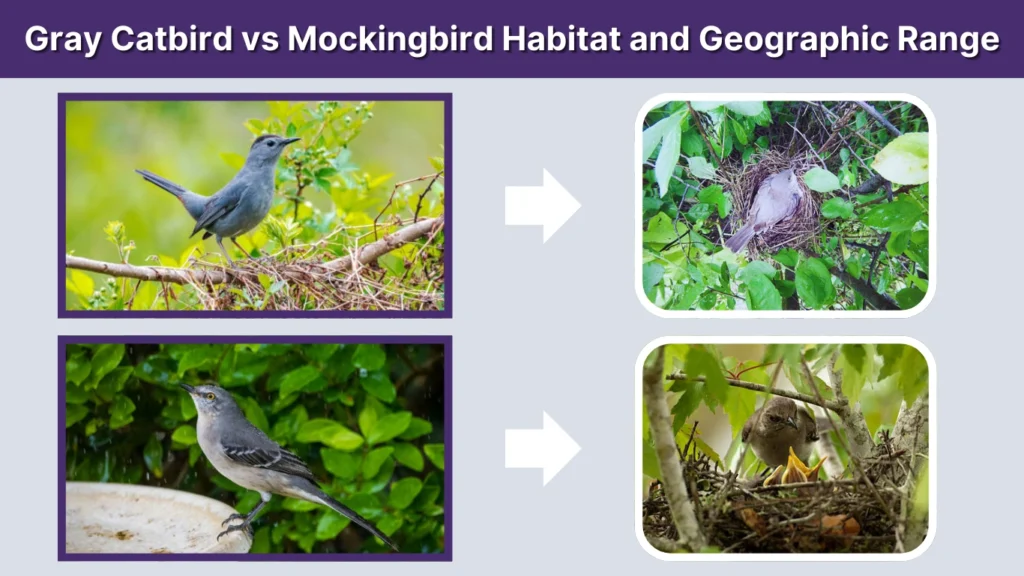 Gray Catbird vs Mockingbird Habitat and Geographic Range